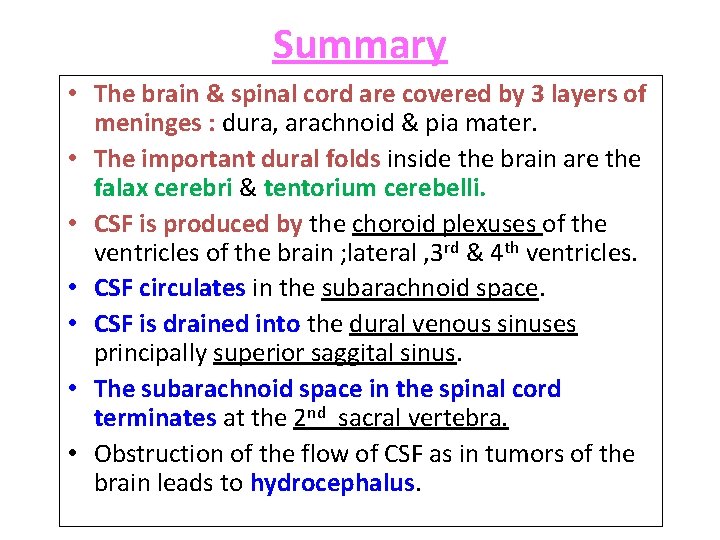 Summary

• The brain & spinal cord are covered by 3 layers of meninges : dura, arachnoid & pia mater.
• The important dural folds inside the brain are the falax cerebri & tentorium cerebelli.
• CSF is produced by the choroid plexuses of the ventricles of the brain ;lateral ,3$^{rd}$ & 4$^{th}$ ventricles.
• CSF circulates in the subarachnoid space.
• CSF is drained into the dural venous sinuses principally superior saggital sinus.
• The subarachnoid space in the spinal cord terminates at the 2$^{nd}$ sacral vertebra.
• Obstruction of the flow of CSF as in tumors of the brain leads to hydrocephalus.